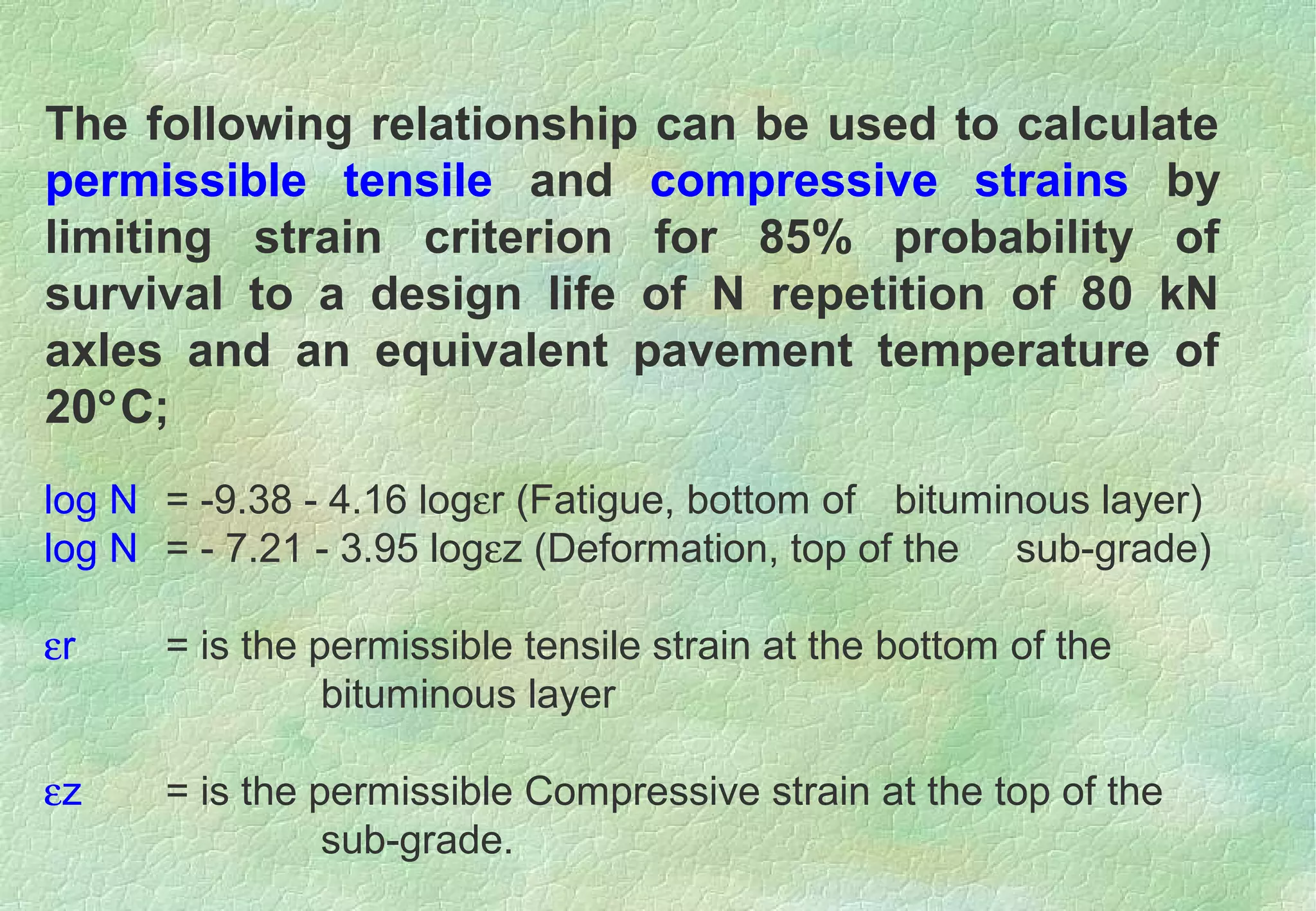 The following relationship can be used to calculate permissible tensile and compressive strains by limiting strain criterion for 85% probability of survival to a design life of N repetition of 80 kN axles and an equivalent pavement temperature of 20°C;

log N = -9.38 - 4.16 logεr (Fatigue, bottom of bituminous layer)
log N = - 7.21 - 3.95 logεz (Deformation, top of the sub-grade)

εr = is the permissible tensile strain at the bottom of the bituminous layer

εz = is the permissible Compressive strain at the top of the sub-grade.